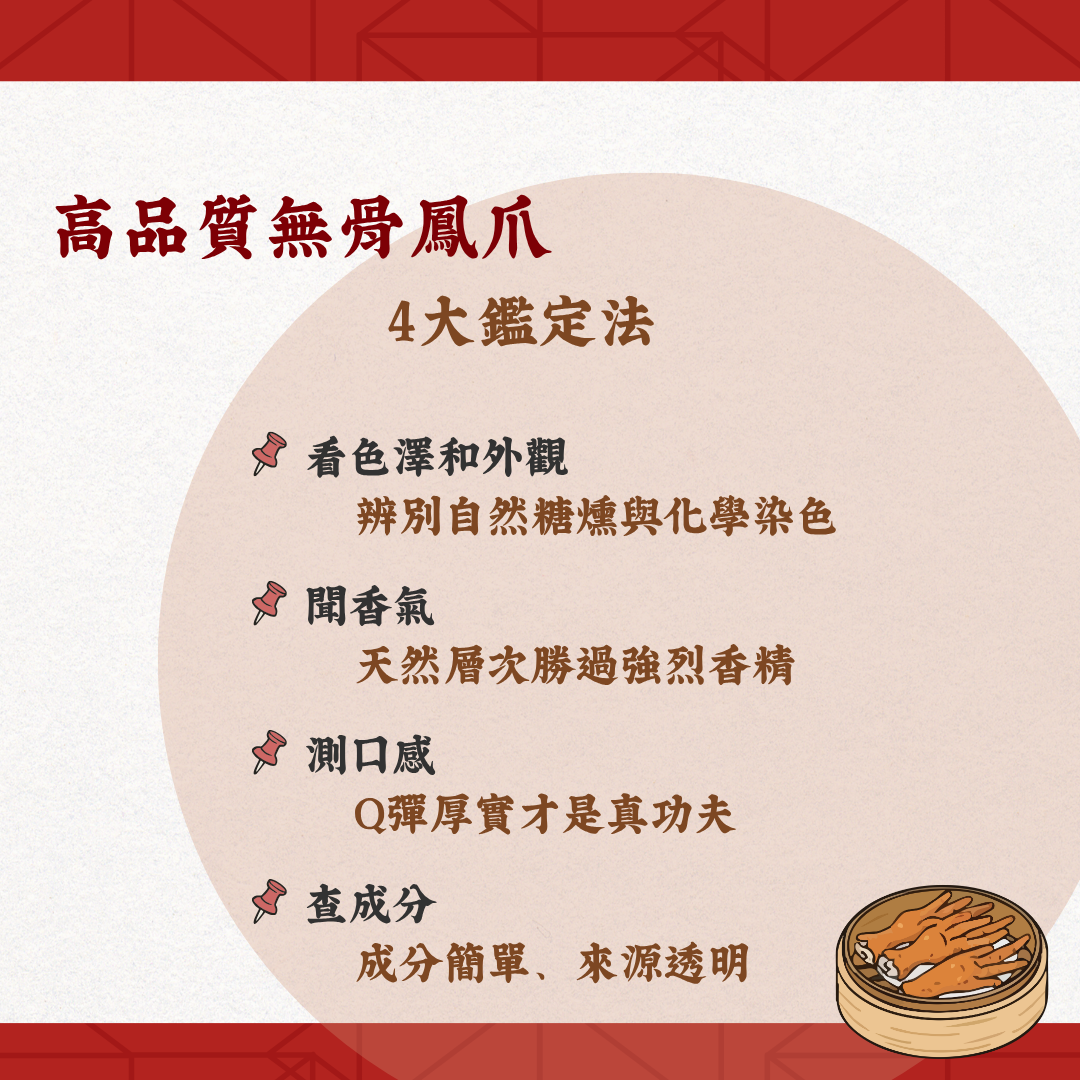 高品質無骨鳳爪

4大鑑定法

看色澤和外觀

辨別自然糖燻與化學染色

聞香氣

天然層次勝過強烈香精

測口感

Q彈厚實才是真功夫

查成分

成分簡單、來源透明